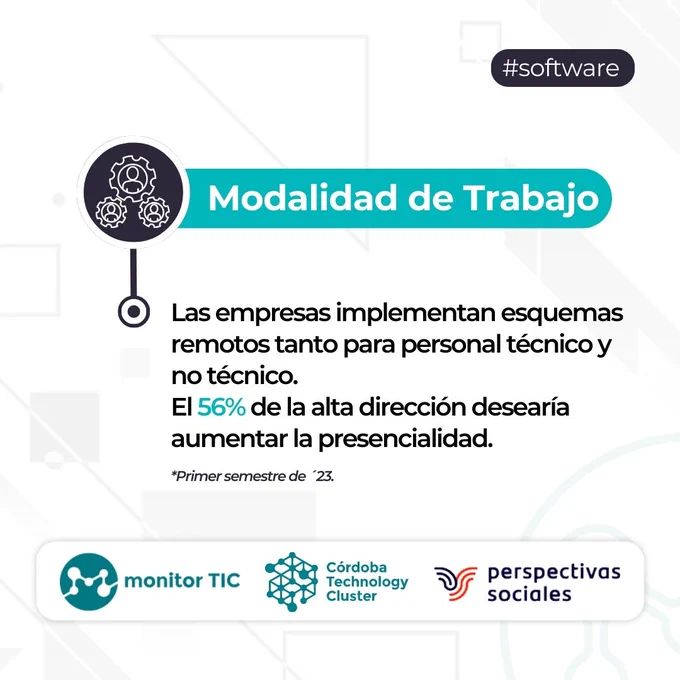 #software

Modalidad de Trabajo

Las empresas implementan esquemas remotos tanto para personal técnico y no técnico.
El 56% de la alta dirección desearía aumentar la presencialidad.

*Primer semestre de ´23.

monitor TIC

Córdoba Technology Cluster

perspectivas sociales